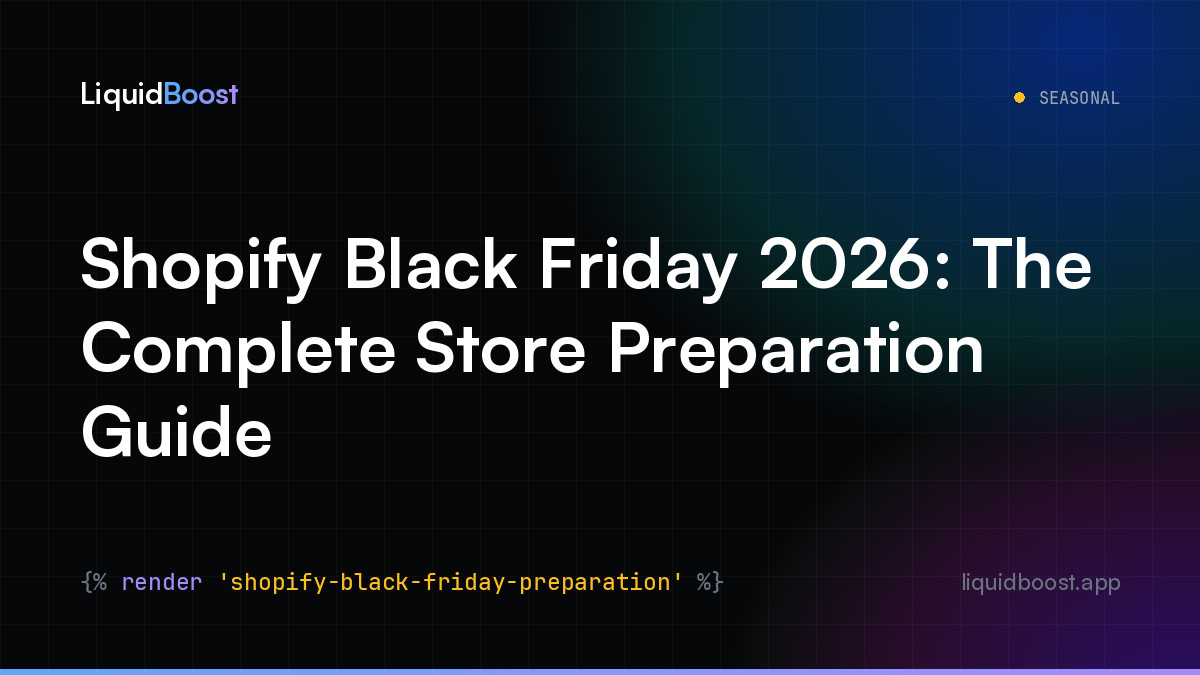 LiquidBoost

SEASONAL

Shopify Black Friday 2026: The Complete Store Preparation Guide

{% render 'shopify-black-friday-preparation' %}

liquidboost.app